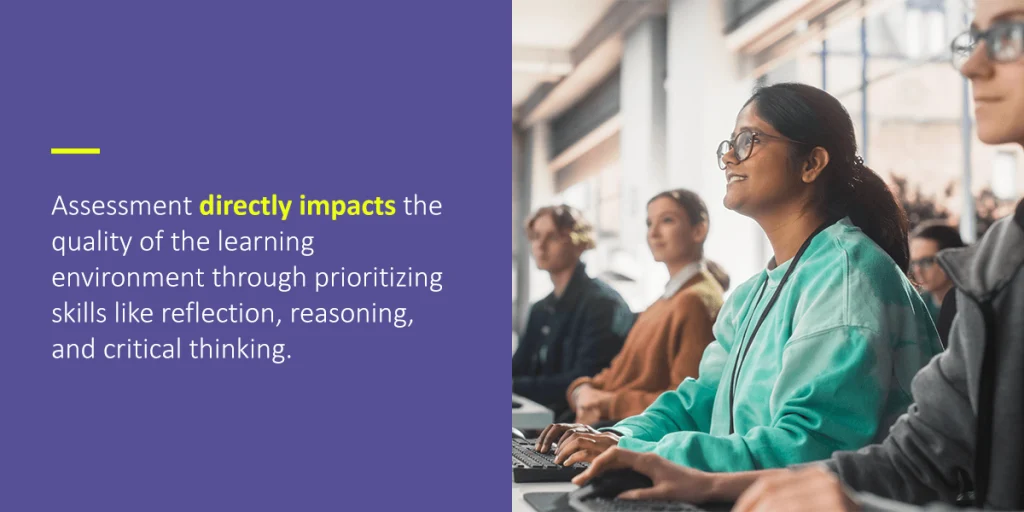 Assessment directly impacts the quality of the learning environment through prioritizing skills like reflection, reasoning, and critical thinking.